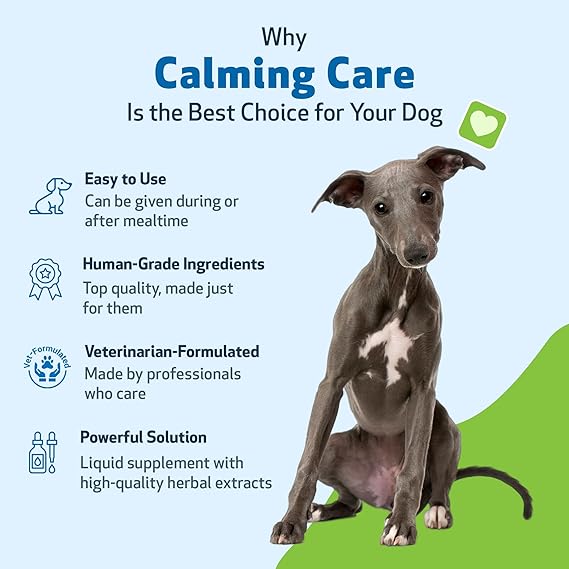 Why
Calming Care
Is the Best Choice for Your Dog

Easy to Use
Can be given during or after mealtime

Human-Grade Ingredients
Top quality, made just for them

Vet-Formulated

Veterinarian-Formulated
Made by professionals who care

Powerful Solution
Liquid supplement with high-quality herbal extracts